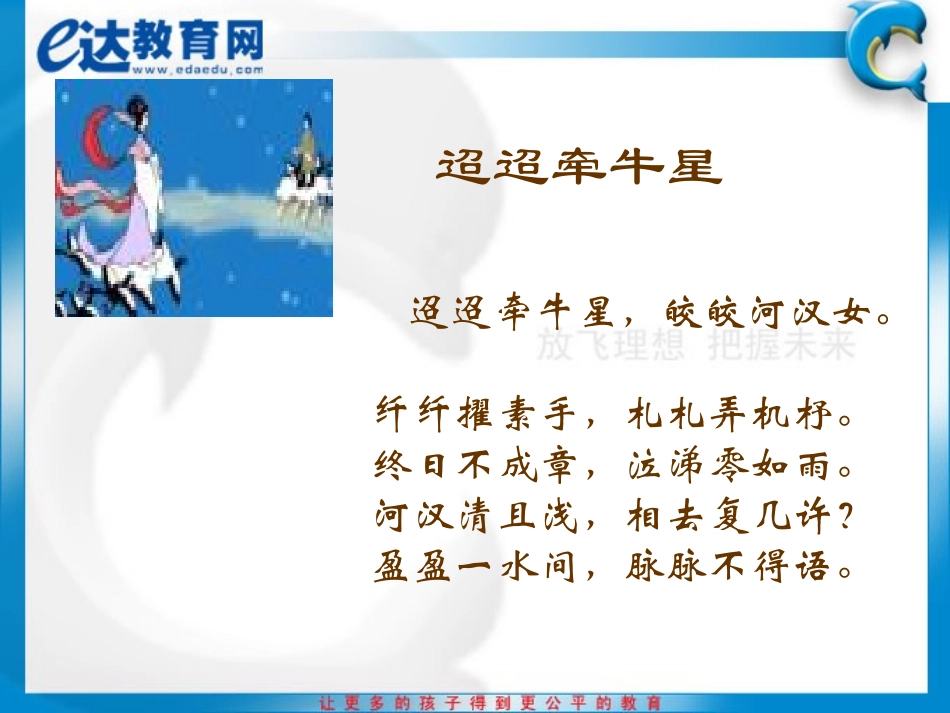 e达教育网
www.edaedu.com

迢迢牵牛星

迢迢牵牛星，皎皎河汉女。

放飞理想 把握未来

纤纤擢素手，札札弄机杼。
终日不成章，泣涕零如雨。
河汉清且浅，相去复几许？
盈盈一水间，脉脉不得语。

让更多的孩子得到更公平的教育